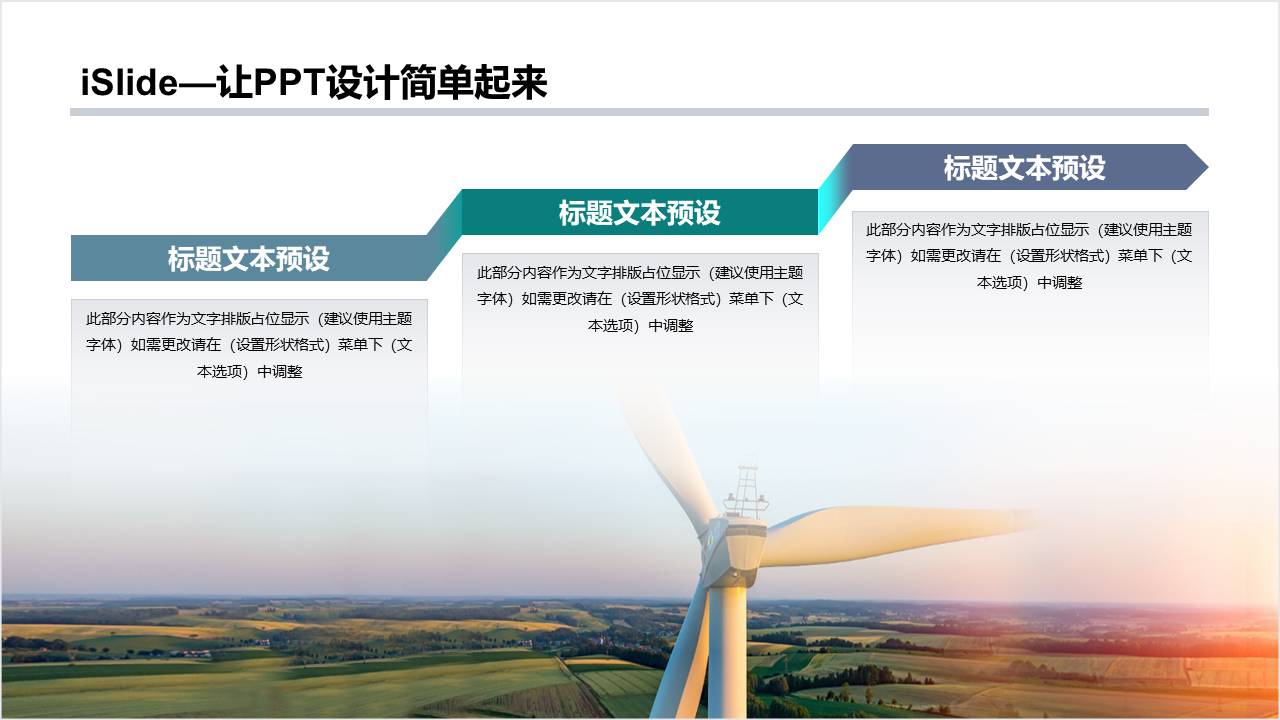 iSlide—让PPT设计简单起来

标题文本预设

此部分内容作为文字排版占位显示（建议使用主题字体）如需更改请在（设置形状格式）菜单下（文本选项）中调整

标题文本预设

此部分内容作为文字排版占位显示（建议使用主题字体）如需更改请在（设置形状格式）菜单下（文本选项）中调整

标题文本预设

此部分内容作为文字排版占位显示（建议使用主题字体）如需更改请在（设置形状格式）菜单下（文本选项）中调整